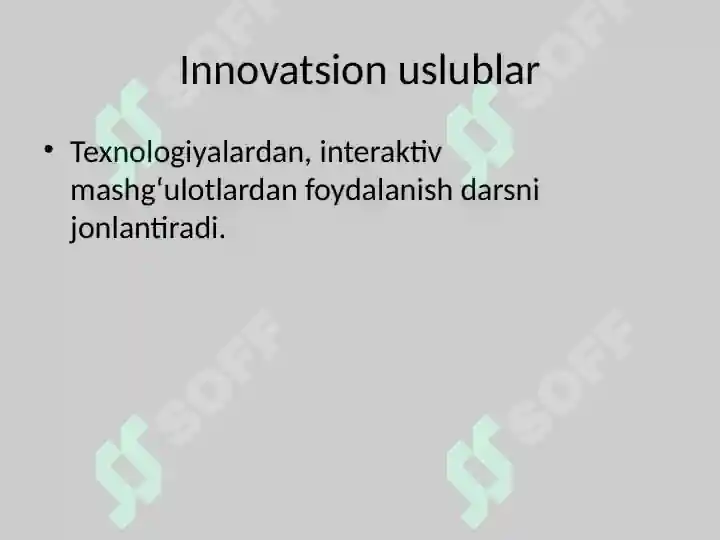 Innovatsion uslublar

• Texnologiyalardan, interaktiv mashg‘ulotlardan foydalanish darsni jonlantiradi.

SOFF SOFF SOFF SOFF